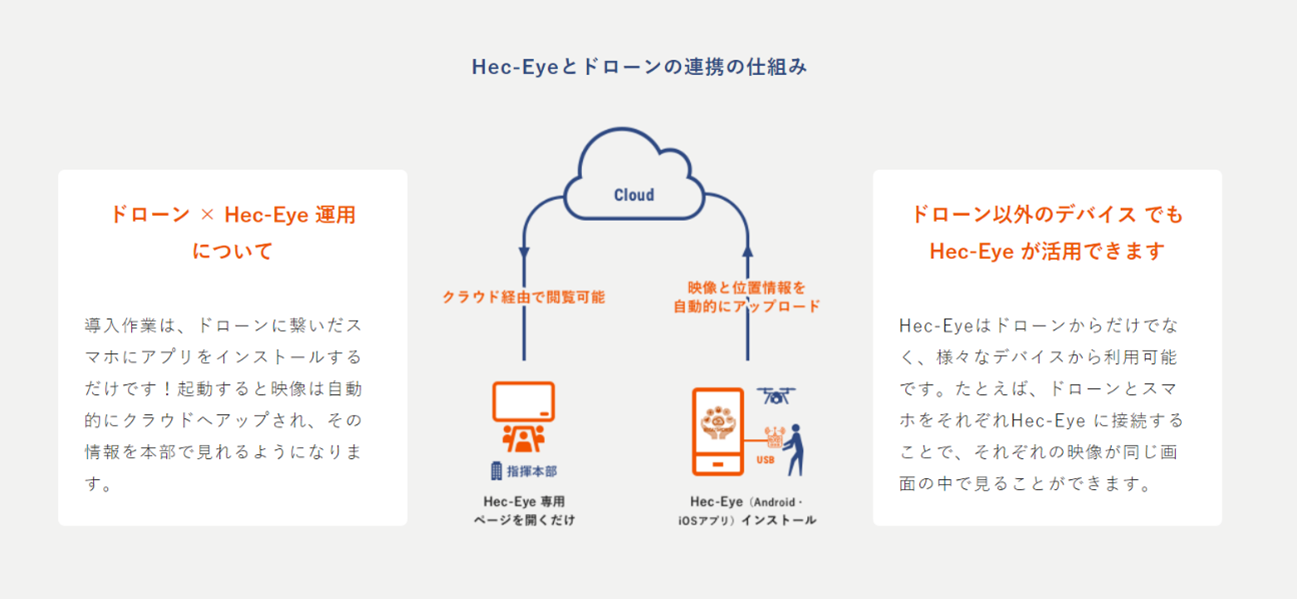 Hec-Eyeとドローンの連携の仕組み

ドローン × Hec-Eye 運用について

導入作業は、ドローンに繋いだスマホにアプリをインストールするだけです！起動すると映像は自動的にクラウドへアップされ、その情報を本部で見れるようになります。

Cloud

クラウド経由で閲覧可能

映像と位置情報を自動的にアップロード

指揮本部

Hec-Eye 専用ページを開くだけ

USB

Hec-Eye（Android・iOSアプリ）インストール

ドローン以外のデバイス でも Hec-Eye が活用できます

Hec-Eyeはドローンからだけでなく、様々なデバイスから利用可能です。たとえば、ドローンとスマホをそれぞれHec-Eye に接続することで、それぞれの映像が同じ画面の中で見ることができます。